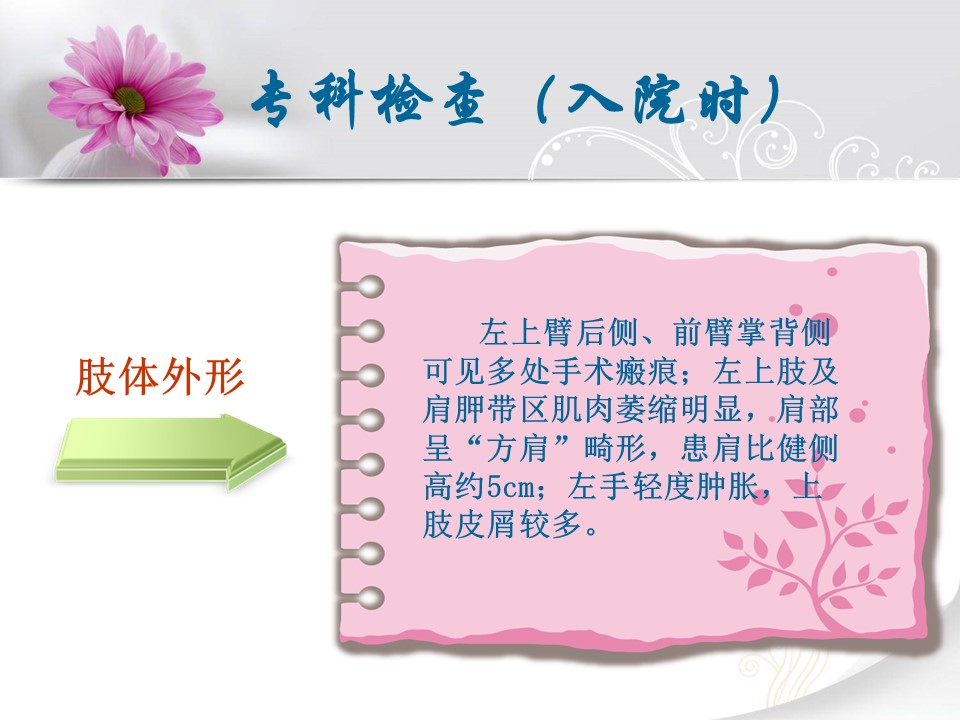 专科检查（入院时）

肢体外形

左上臂后侧、前臂掌背侧可见多处手术瘢痕；左上肢及肩胛带区肌肉萎缩明显，肩部呈“方肩”畸形，患肩比健侧高约5cm；左手轻度肿胀，上肢皮屑较多。